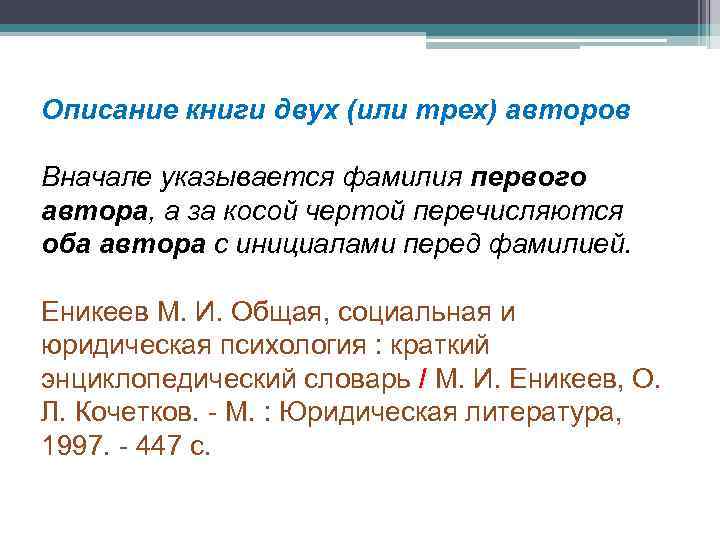 Описание книги двух (или трех) авторов

Вначале указывается фамилия первого автора, а за косой чертой перечисляются оба автора с инициалами перед фамилией.

Еникеев М. И. Общая, социальная и юридическая психология : краткий энциклопедический словарь / М. И. Еникеев, О. Л. Кочетков. - М. : Юридическая литература, 1997. - 447 с.